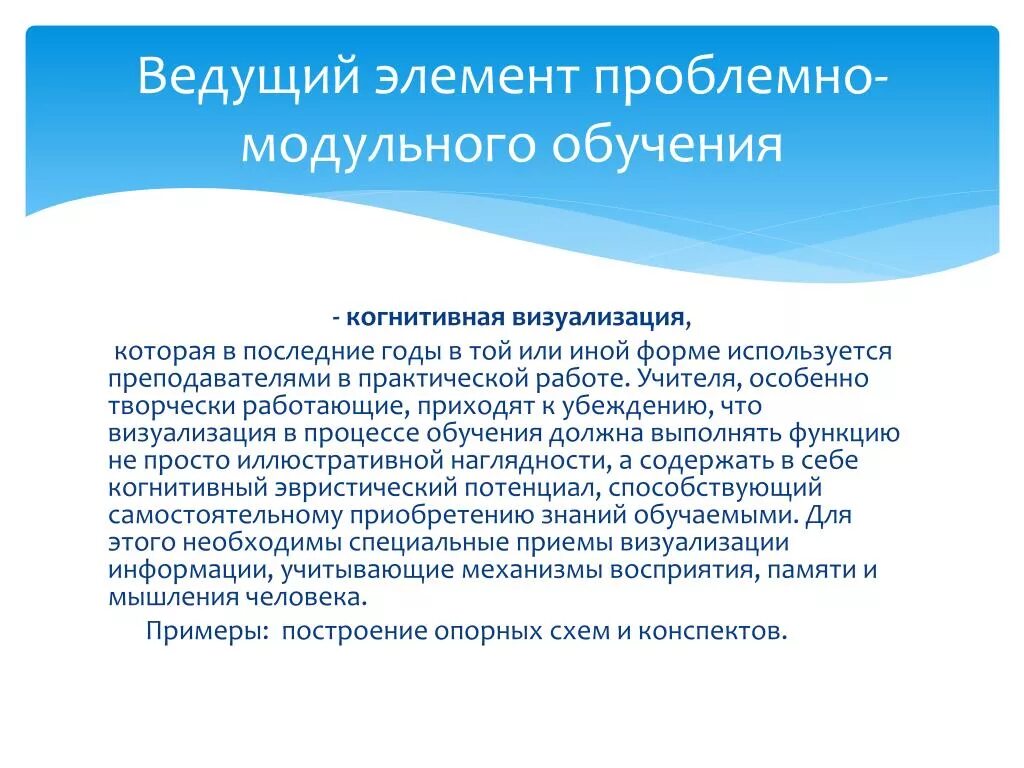 Ведущий элемент проблемно-модульного обучения

- когнитивная визуализация,

которая в последние годы в той или иной форме используется преподавателями в практической работе. Учителя, особенно творчески работающие, приходят к убеждению, что визуализация в процессе обучения должна выполнять функцию не просто иллюстративной наглядности, а содержать в себе когнитивный эвристический потенциал, способствующий самостоятельному приобретению знаний обучаемыми. Для этого необходимы специальные приемы визуализации информации, учитывающие механизмы восприятия, памяти и мышления человека.

Примеры: построение опорных схем и конспектов.